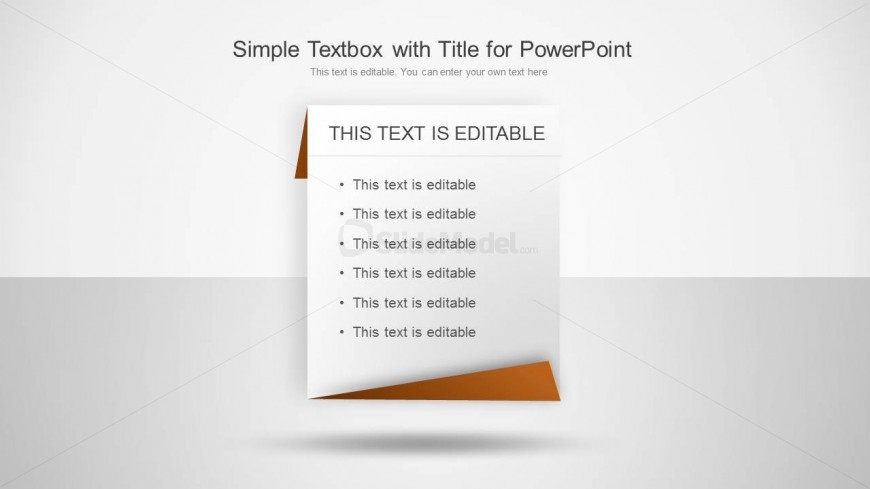 Simple Textbox with Title for PowerPoint

This text is editable. You can enter your own text here

THIS TEXT IS EDITABLE

• This text is editable
• This text is editable
• This text is editable
• This text is editable
• This text is editable
• This text is editable

SlideModel.com